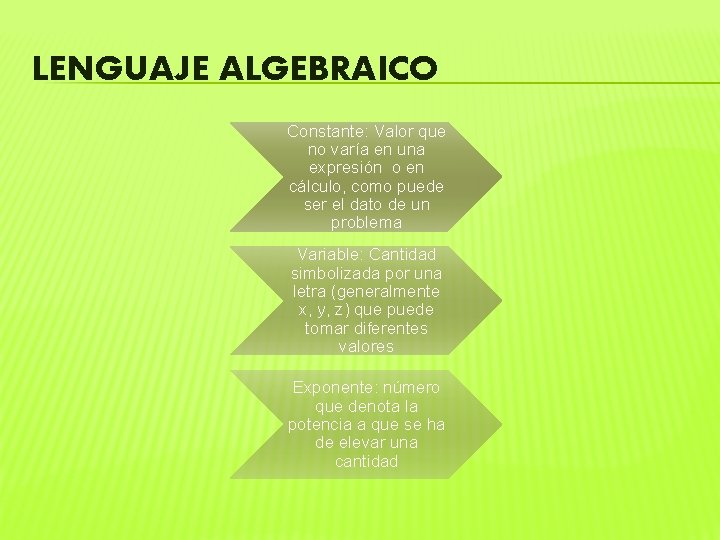 LENGUAJE ALGEBRAICO

Constante: Valor que no varía en una expresión o en cálculo, como puede ser el dato de un problema

Variable: Cantidad simbolizada por una letra (generalmente x, y, z) que puede tomar diferentes valores

Exponente: número que denota la potencia a que se ha de elevar una cantidad